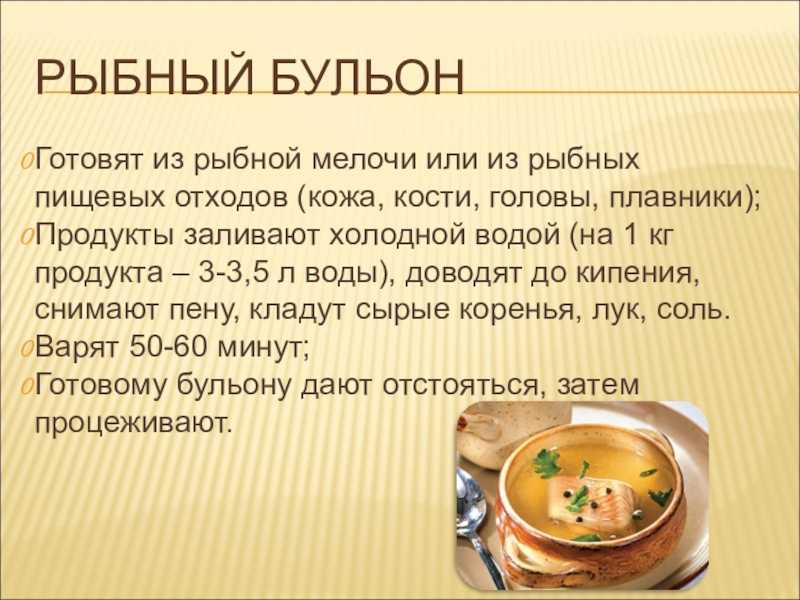 РЫБНЫЙ БУЛЬОН

Готовят из рыбной мелочи или из рыбных пищевых отходов (кожа, кости, головы, плавники);

Продукты заливают холодной водой (на 1 кг продукта – 3-3,5 л воды), доводят до кипения, снимают пену, кладут сырые коренья, лук, соль.

Варят 50-60 минут;

Готовому бульону дают отстояться, затем процеживают.